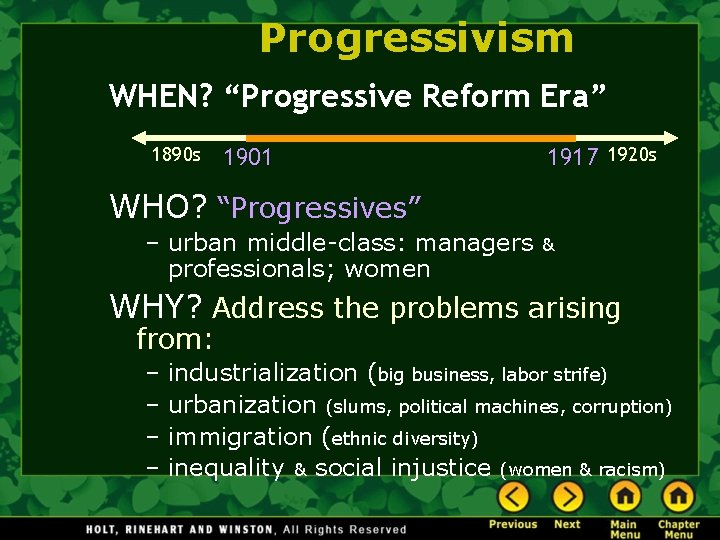 Progressivism

WHEN? “Progressive Reform Era”

1890s 1901 1917 1920s

WHO? “Progressives”

– urban middle-class: managers & professionals; women

WHY? Address the problems arising from:

– industrialization (big business, labor strife)
– urbanization (slums, political machines, corruption)
– immigration (ethnic diversity)
– inequality & social injustice (women & racism)

HOLT, RINEHART AND WINSTON, All Rights Reserved

Previous Next Main Menu Chapter Menu